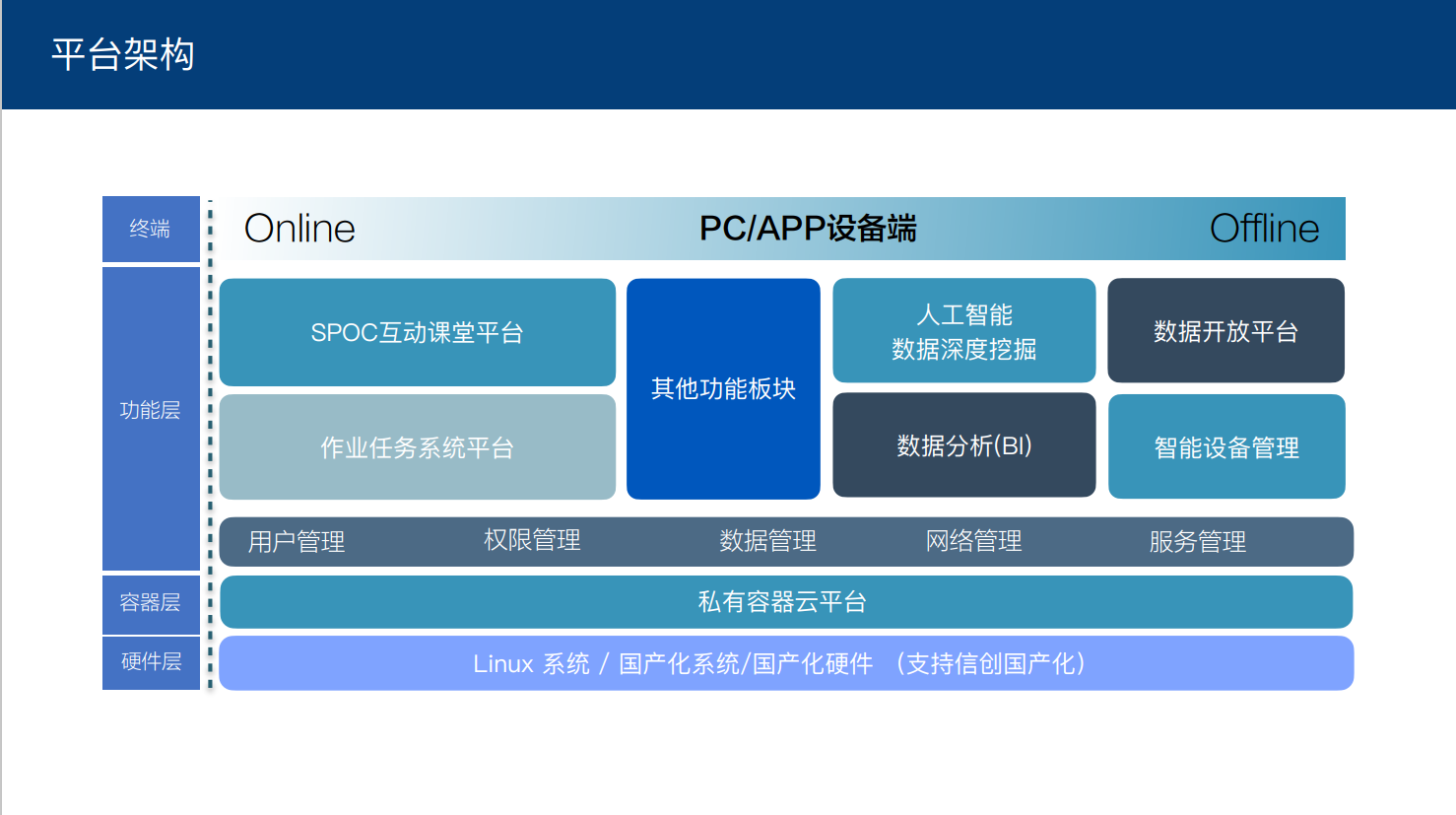 平台架构

终端

Online PC/APP设备端 Offline

功能层

SPOC互动课堂平台

作业任务系统平台

其他功能板块

人工智能
数据深度挖掘

数据分析(BI)

数据开放平台

智能设备管理

用户管理 权限管理 数据管理 网络管理 服务管理

容器层

私有容器云平台

硬件层

Linux 系统 / 国产化系统/国产化硬件 （支持信创国产化）